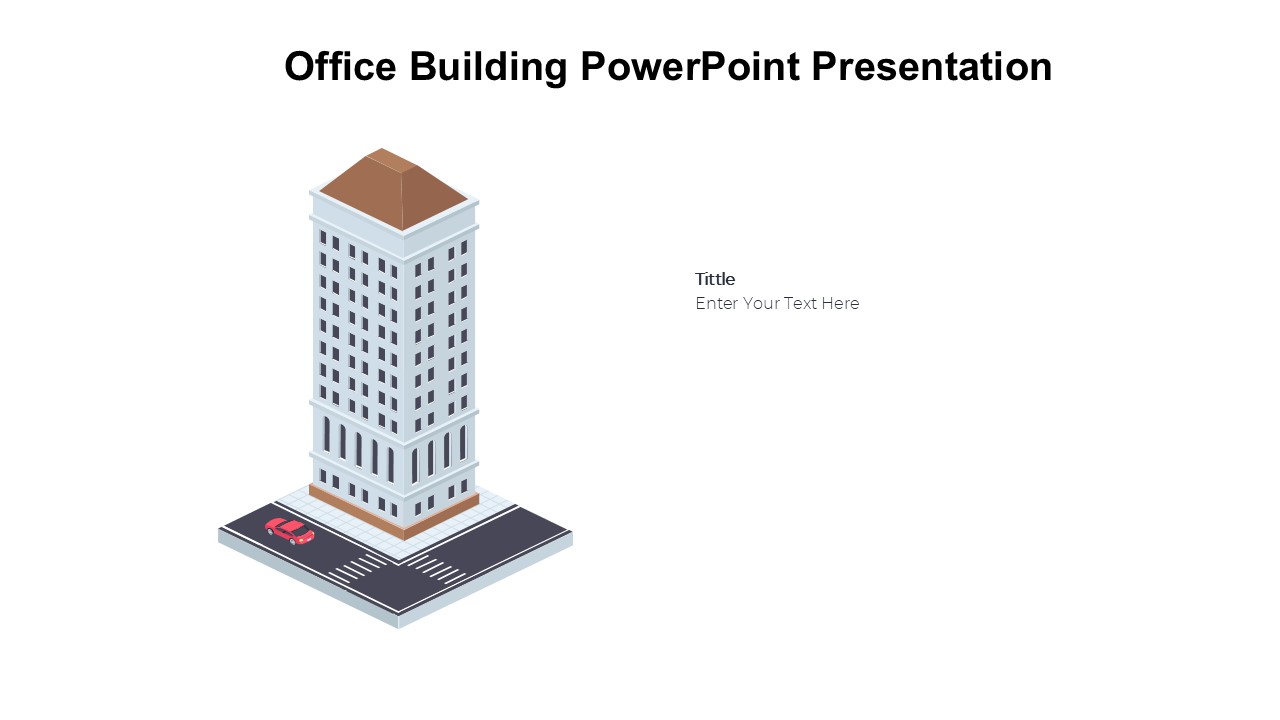 Office Building PowerPoint Presentation

Tittle
Enter Your Text Here